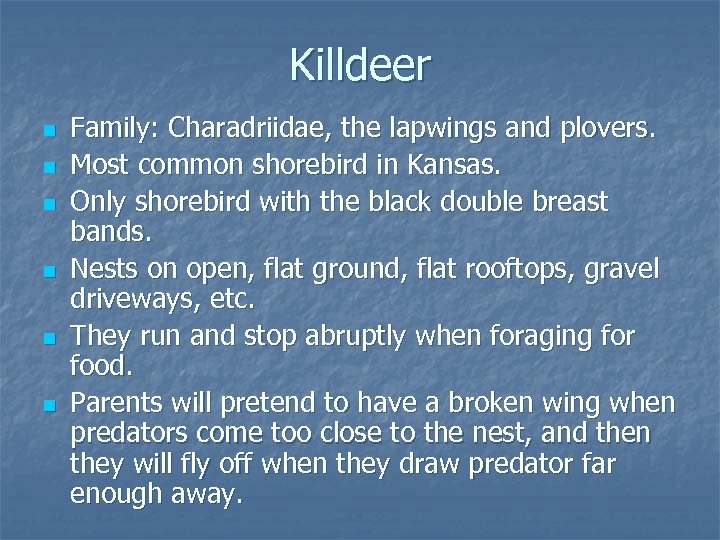 Killdeer

- Family: Charadriidae, the lapwings and plovers.
- Most common shorebird in Kansas.
- Only shorebird with the black double breast bands.
- Nests on open, flat ground, flat rooftops, gravel driveways, etc.
- They run and stop abruptly when foraging for food.
- Parents will pretend to have a broken wing when predators come too close to the nest, and then they will fly off when they draw predator far enough away.